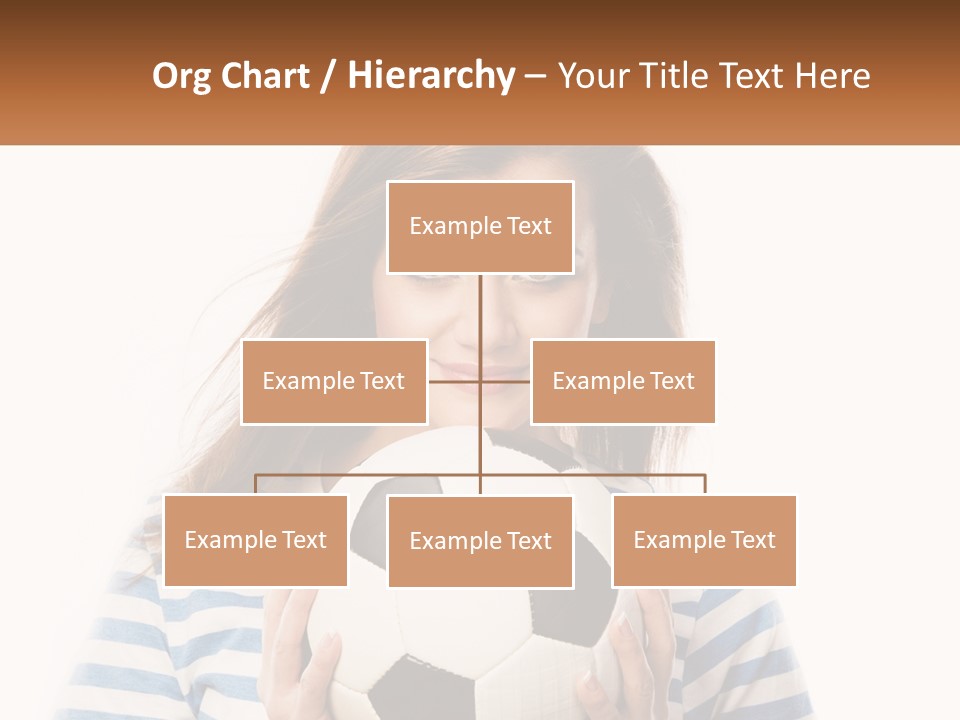 Org Chart / Hierarchy – Your Title Text Here

Example Text

Example Text

Example Text

Example Text

Example Text

Example Text